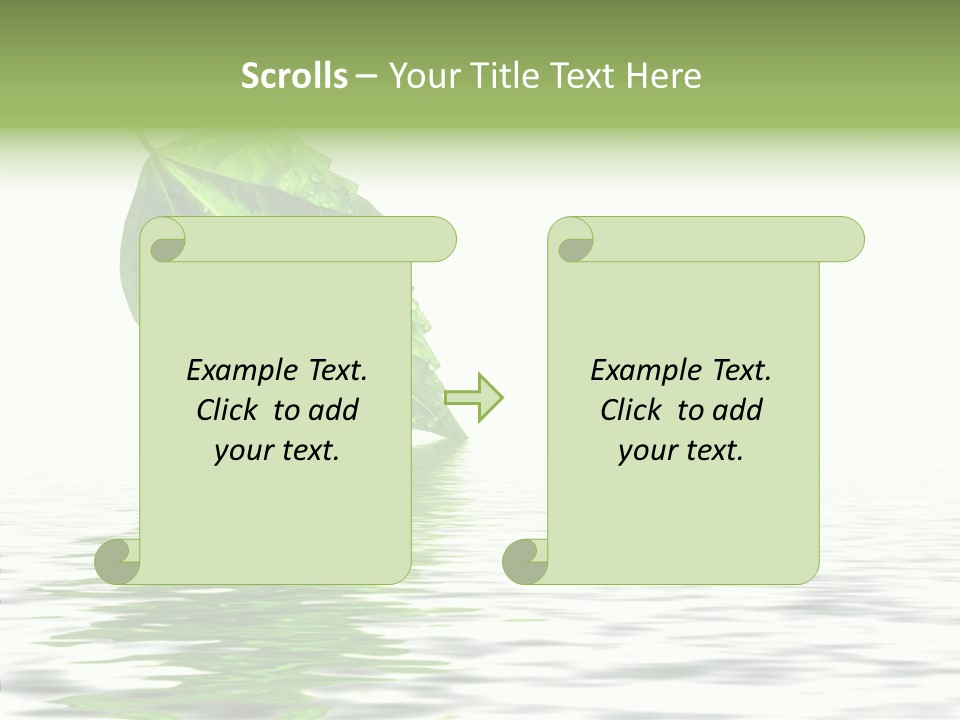 Scrolls – Your Title Text Here

Example Text. Click to add your text.

Example Text. Click to add your text.